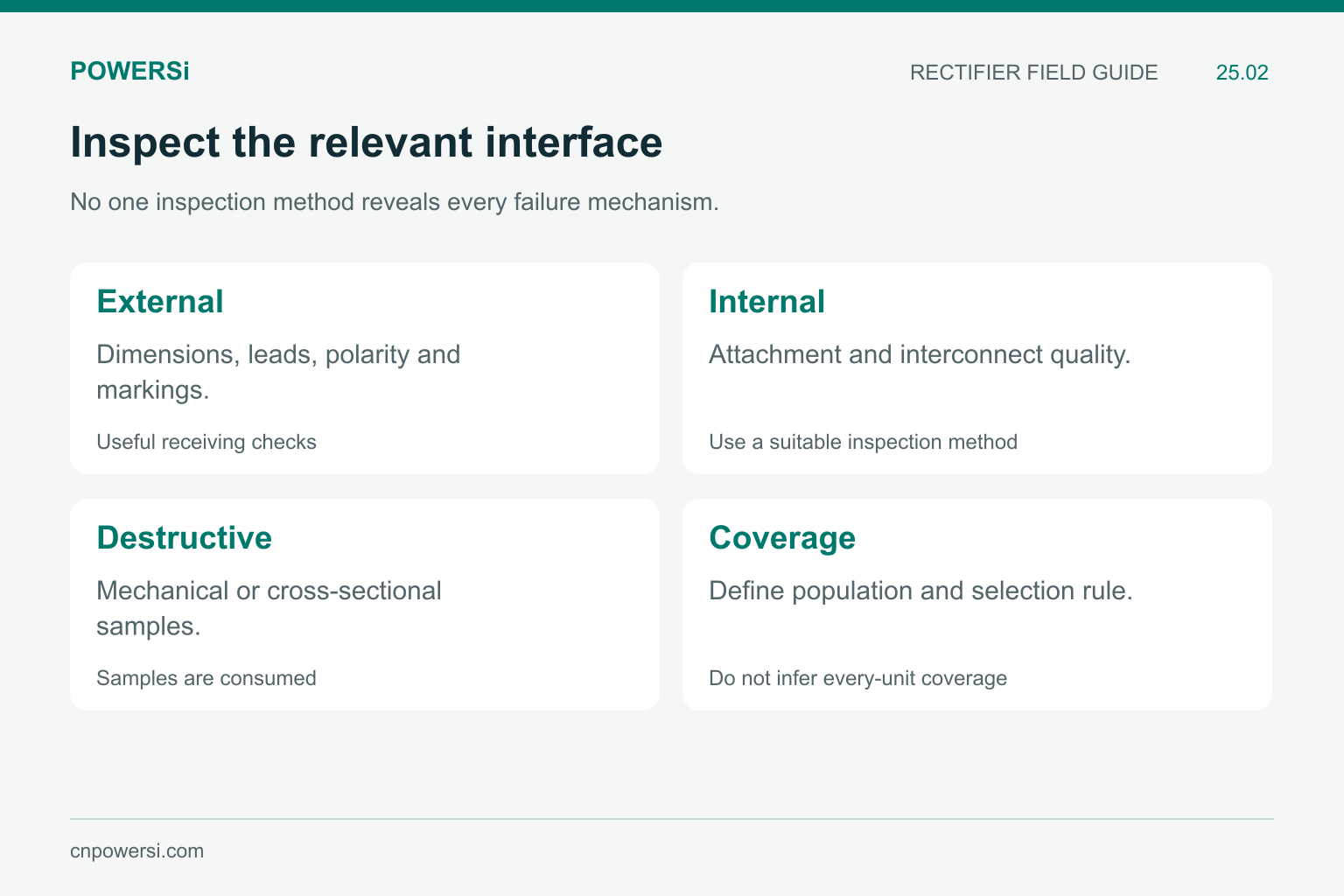 POWERSi

RECTIFIER FIELD GUIDE 25.02

Inspect the relevant interface

No one inspection method reveals every failure mechanism.

External

Dimensions, leads, polarity and markings.

Useful receiving checks

Internal

Attachment and interconnect quality.

Use a suitable inspection method

Destructive

Mechanical or cross-sectional samples.

Samples are consumed

Coverage

Define population and selection rule.

Do not infer every-unit coverage

cnpowersi.com